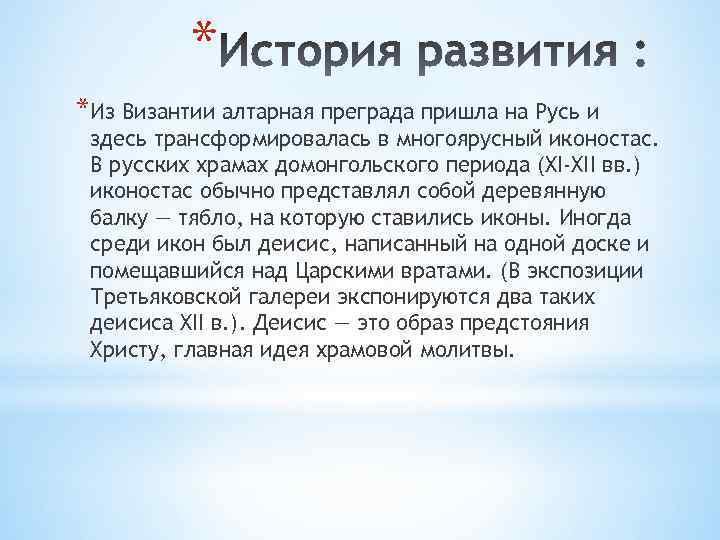 *История развития :

*Из Византии алтарная преграда пришла на Русь и здесь трансформировалась в многоярусный иконостас. В русских храмах домонгольского периода (XI-XII вв.) иконостас обычно представлял собой деревянную балку — тябло, на которую ставились иконы. Иногда среди икон был деисис, написанный на одной доске и помещавшийся над Царскими вратами. (В экспозиции Третьяковской галереи экспонируются два таких деисиса XII в.). Деисис — это образ предстояния Христу, главная идея храмовой молитвы.